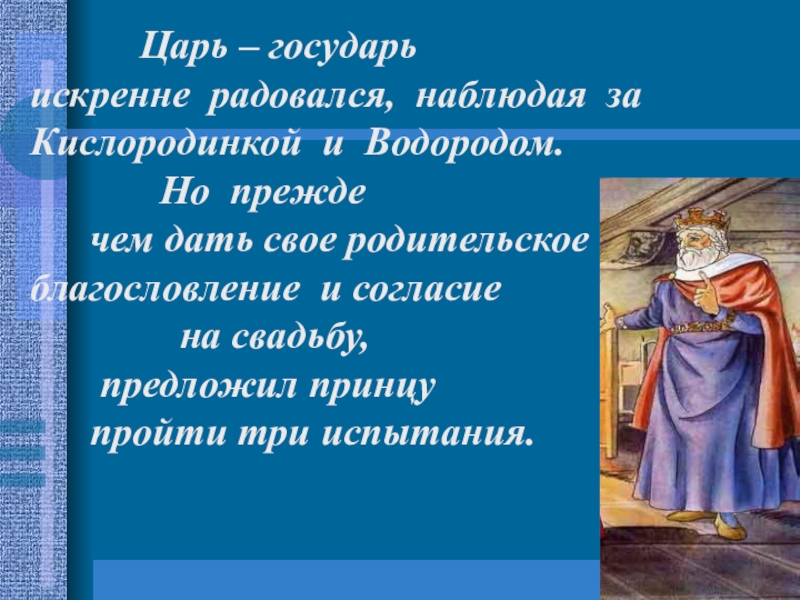 Царь – государь искренне радовался, наблюдая за Кислородинкой и Водородом.

Но прежде чем дать свое родительское благословление и согласие на свадьбу, предложил принцу пройти три испытания.